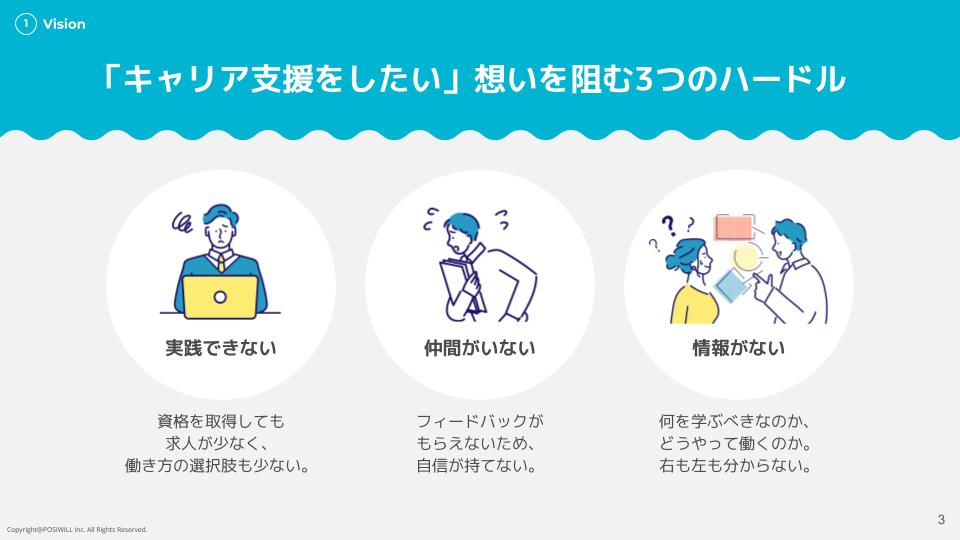 1 Vision

「キャリア支援をしたい」想いを阻む3つのハードル

実践できない

資格を取得しても
求人が少なく、
働き方の選択肢も少ない。

仲間がいない

フィードバックが
もらえないため、
自信が持てない。

情報がない

何を学ぶべきなのか、
どうやって働くのか。
右も左も分からない。

Copyright@POSIWILL Inc. All Rights Reserved.

3